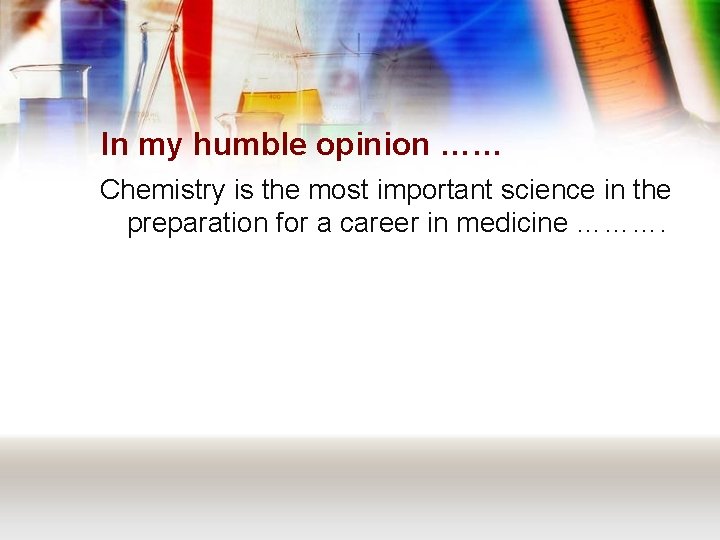 In my humble opinion ……

Chemistry is the most important science in the preparation for a career in medicine ……….